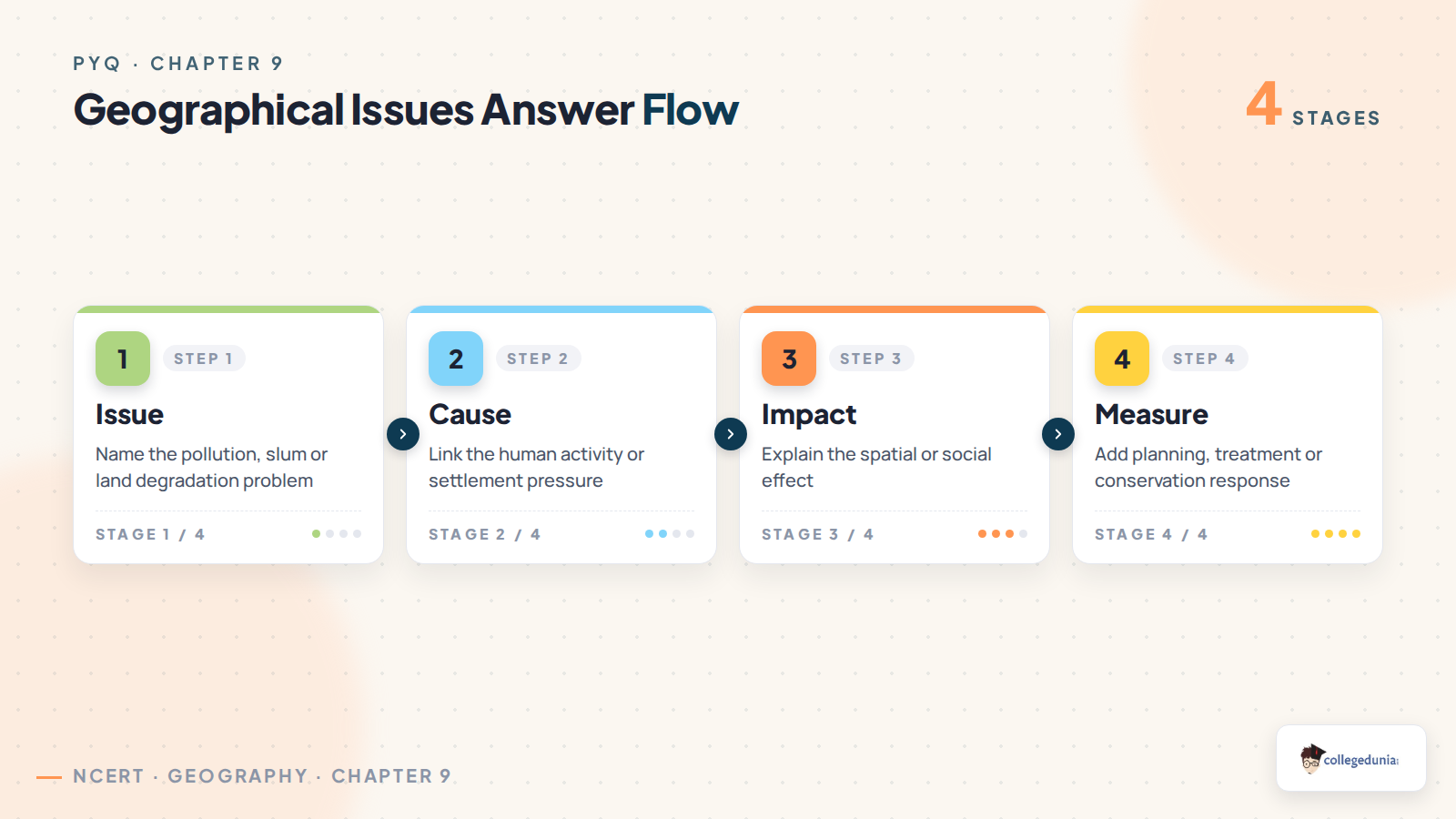 PYQ · CHAPTER 9

Geographical Issues Answer Flow

4 STAGES

1
STEP 1
Issue
Name the pollution, slum or land degradation problem
STAGE 1 / 4

2
STEP 2
Cause
Link the human activity or settlement pressure
STAGE 2 / 4

3
STEP 3
Impact
Explain the spatial or social effect
STAGE 3 / 4

4
STEP 4
Measure
Add planning, treatment or conservation response
STAGE 4 / 4

NCERT · GEOGRAPHY · CHAPTER 9

collegedunia